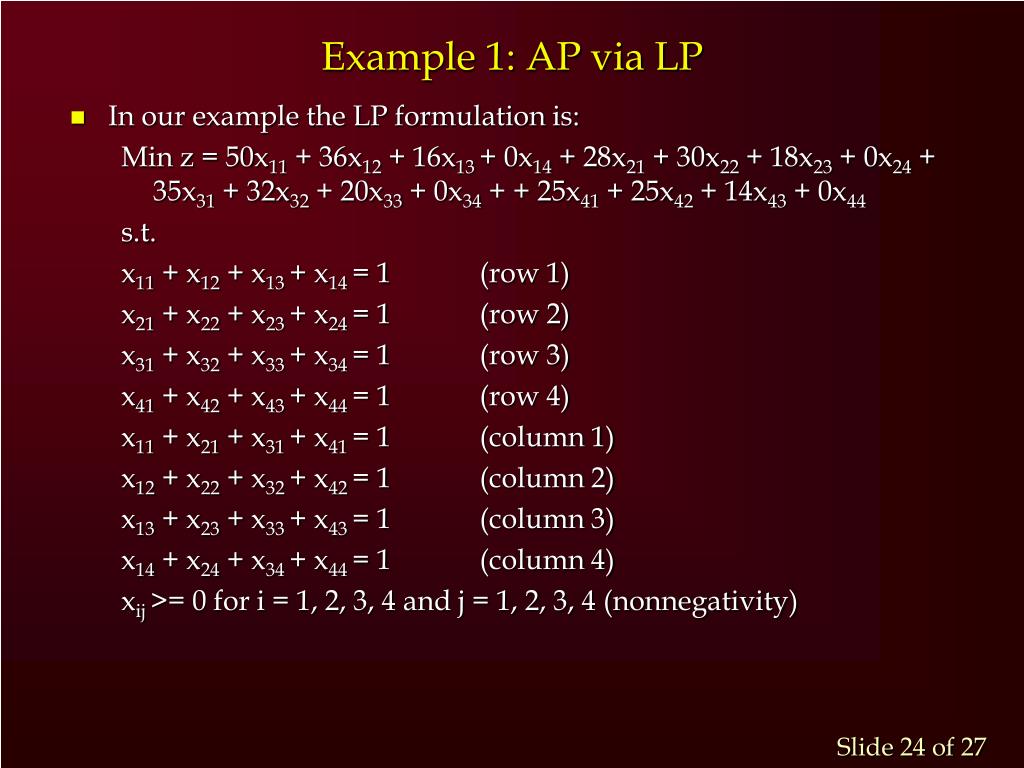 Example 1: AP via LP

In our example the LP formulation is:

Min z = $50x_{11} + 36x_{12} + 16x_{13} + 0x_{14} + 28x_{21} + 30x_{22} + 18x_{23} + 0x_{24} + 35x_{31} + 32x_{32} + 20x_{33} + 0x_{34} + + 25x_{41} + 25x_{42} + 14x_{43} + 0x_{44}$

s.t.

$x_{11} + x_{12} + x_{13} + x_{14} = 1$ (row 1)

$x_{21} + x_{22} + x_{23} + x_{24} = 1$ (row 2)

$x_{31} + x_{32} + x_{33} + x_{34} = 1$ (row 3)

$x_{41} + x_{42} + x_{43} + x_{44} = 1$ (row 4)

$x_{11} + x_{21} + x_{31} + x_{41} = 1$ (column 1)

$x_{12} + x_{22} + x_{32} + x_{42} = 1$ (column 2)

$x_{13} + x_{23} + x_{33} + x_{43} = 1$ (column 3)

$x_{14} + x_{24} + x_{34} + x_{44} = 1$ (column 4)

$x_{ij}$ >= 0 for i = 1, 2, 3, 4 and j = 1, 2, 3, 4 (nonnegativity)

Slide 24 of 27